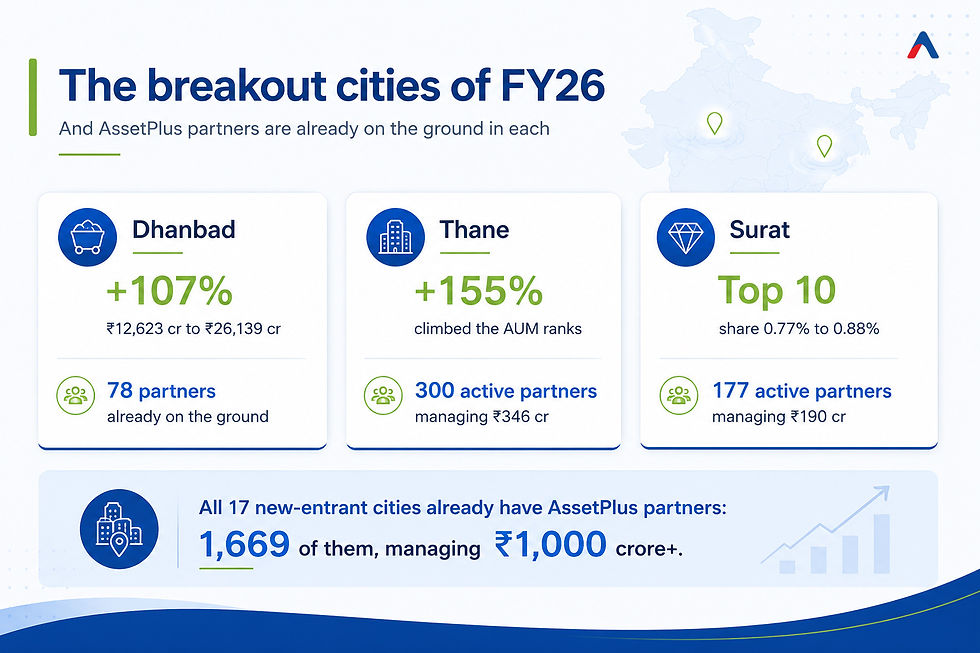 The breakout cities of FY26

And AssetPlus partners are already on the ground in each

Dhanbad

+107%

₹12,623 cr to ₹26,139 cr

78 partners
already on the ground

Thane

+155%

climbed the AUM ranks

300 active partners
managing ₹346 cr

Surat

Top 10

share 0.77% to 0.88%

177 active partners
managing ₹190 cr

All 17 new-entrant cities already have AssetPlus partners:
1,669 of them, managing ₹1,000 crore+.